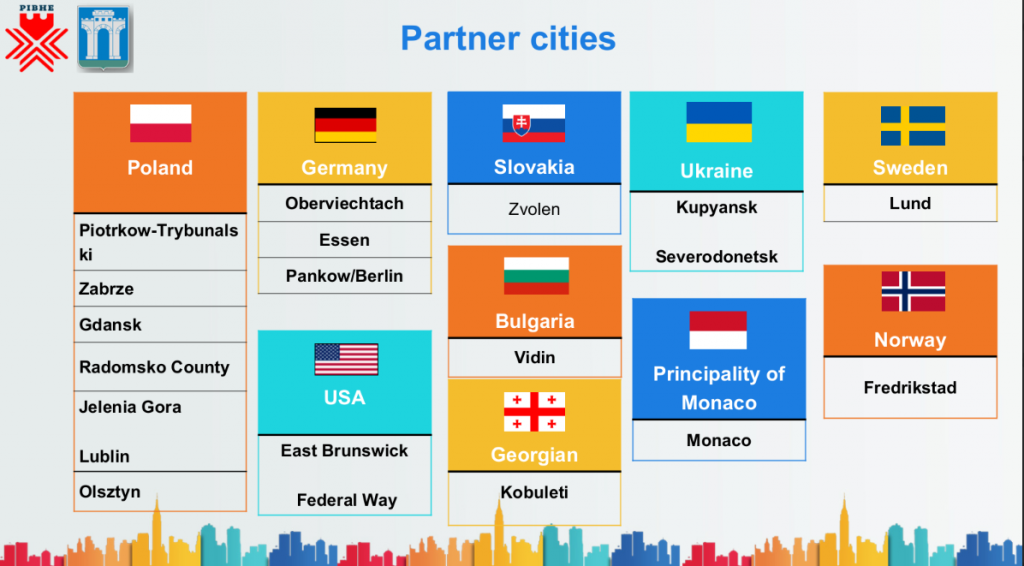 РІВНЕ

Partner cities

Poland

Piotrkow-Trybunalski

Zabrze

Gdansk

Radomsko County

Jelenia Gora

Lublin

Olsztyn

Germany

Oberviechtach

Essen

Pankow/Berlin

USA

East Brunswick

Federal Way

Slovakia

Zvolen

Bulgaria

Vidin

Georgian

Kobuleti

Ukraine

Kupyansk

Severodonetsk

Principality of Monaco

Monaco

Sweden

Lund

Norway

Fredrikstad